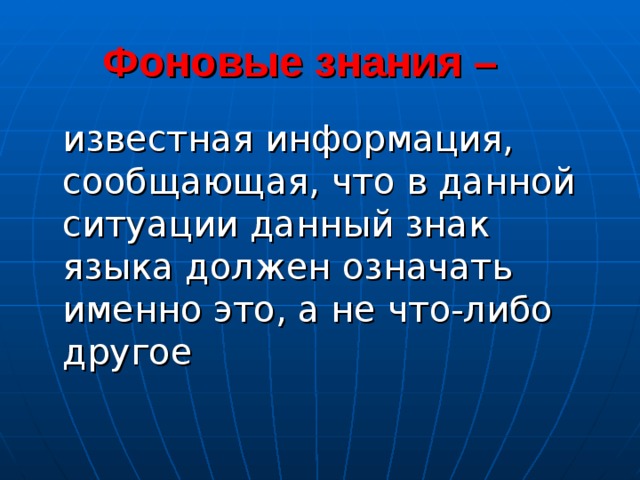 Фоновые знания –

известная информация, сообщающая, что в данной ситуации данный знак языка должен означать именно это, а не что-либо другое